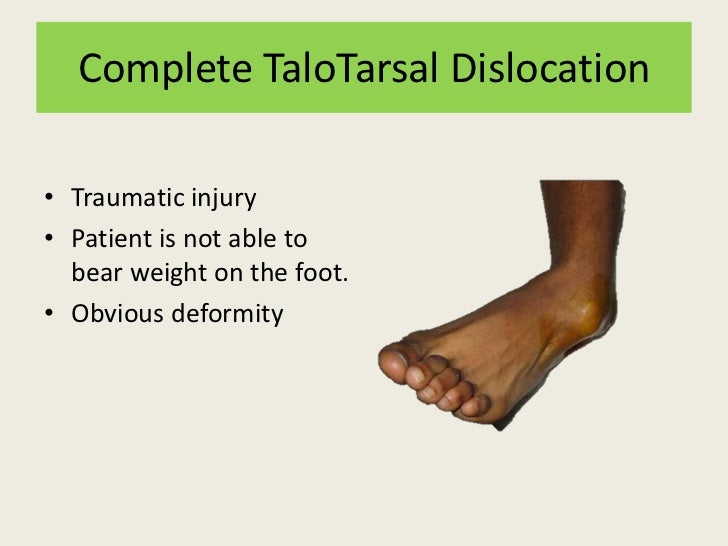 Complete TaloTarsal Dislocation

• Traumatic injury
• Patient is not able to bear weight on the foot.
• Obvious deformity